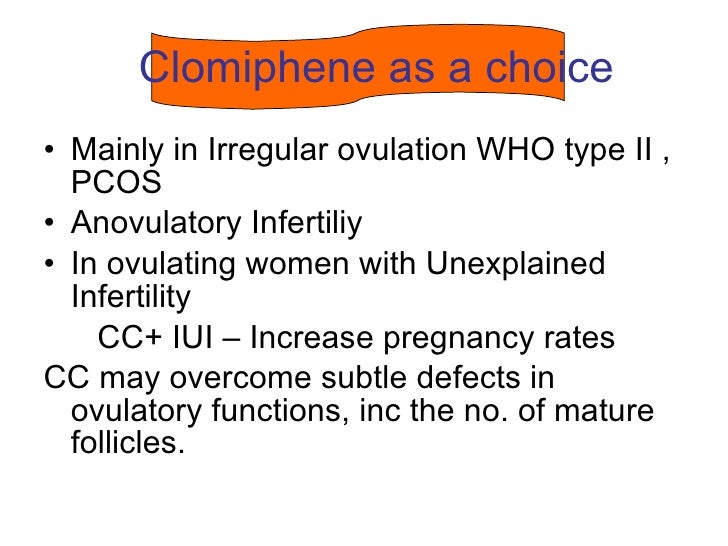 Clomiphene as a choice

• Mainly in Irregular ovulation WHO type II , PCOS
• Anovulatory Infertiliy
• In ovulating women with Unexplained Infertility

CC+ IUI – Increase pregnancy rates

CC may overcome subtle defects in ovulatory functions, inc the no. of mature follicles.